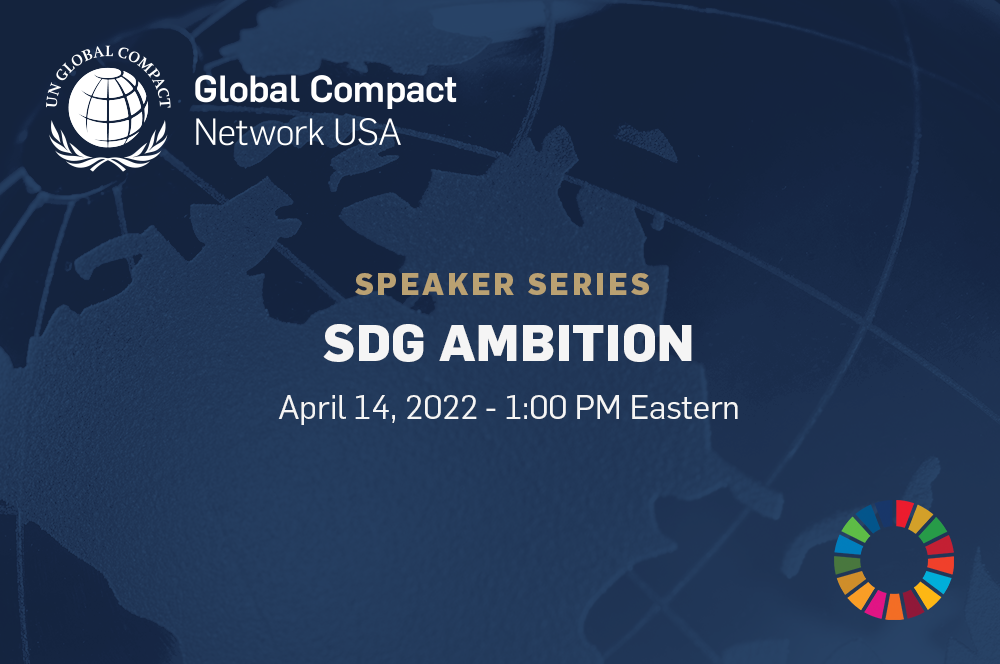 UN GLOBAL COMPACT

Global Compact
Network USA

SPEAKER SERIES
SDG AMBITION
April 14, 2022 - 1:00 PM Eastern